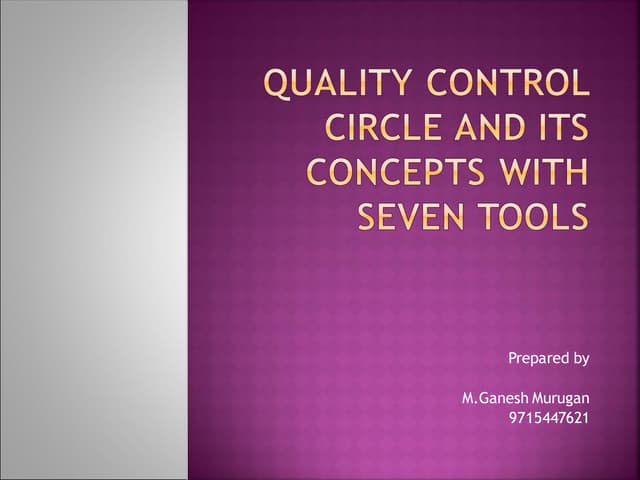 QUALITY CONTROL CIRCLE AND ITS CONCEPTS WITH SEVEN TOOLS

Prepared by

M.Ganesh Murugan
9715447621